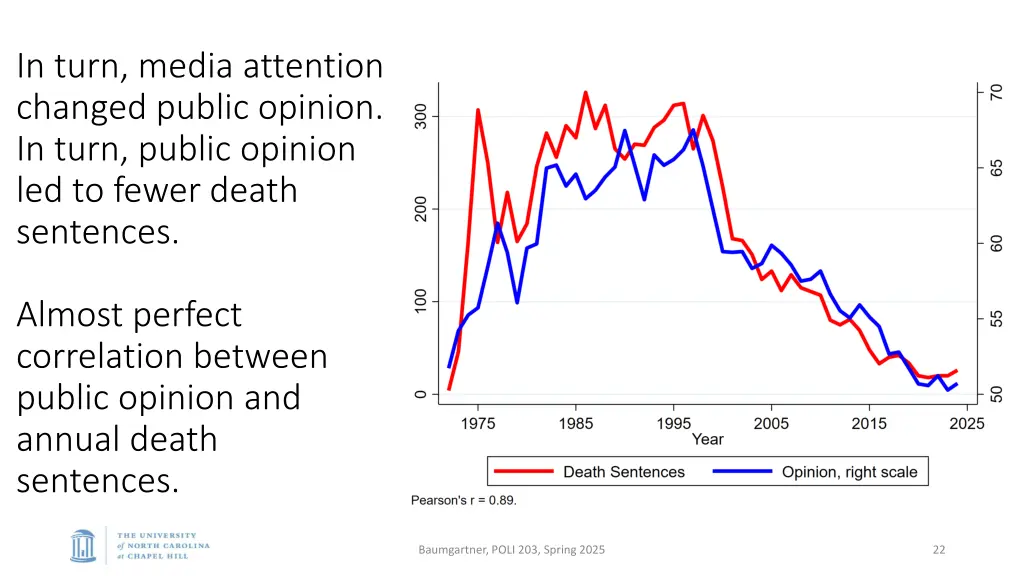 In turn, media attention changed public opinion. In turn, public opinion led to fewer death sentences.

Almost perfect correlation between public opinion and annual death sentences.

300
200
100
0

70
65
60
55
50

1975 1985 1995 2005 2015 2025
Year

Death Sentences
Opinion, right scale

Pearson's r = 0.89.

THE UNIVERSITY of NORTH CAROLINA at CHAPEL HILL

Baumgartner, POLI 203, Spring 2025

22